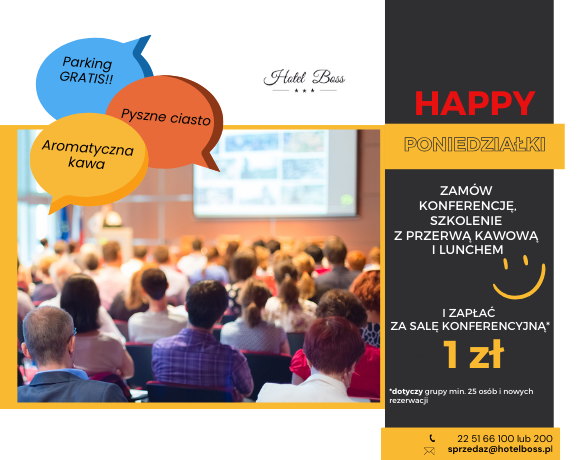 Parking GRATIS!!

Pyszne ciasto

Aromatyczna kawa

Hotel Boss
★★★

HAPPY

PONIEDZIAŁKI

ZAMÓW KONFERENCJĘ, SZKOLENIE Z PRZERWĄ KAWOWĄ I LUNCHEM

I ZAPŁAĆ ZA SALĘ KONFERENCYJNĄ*

1 zł

*dotyczy grupy min. 25 osób i nowych rezerwacji

22 51 66 100 lub 200
sprzedaz@hotelboss.pl